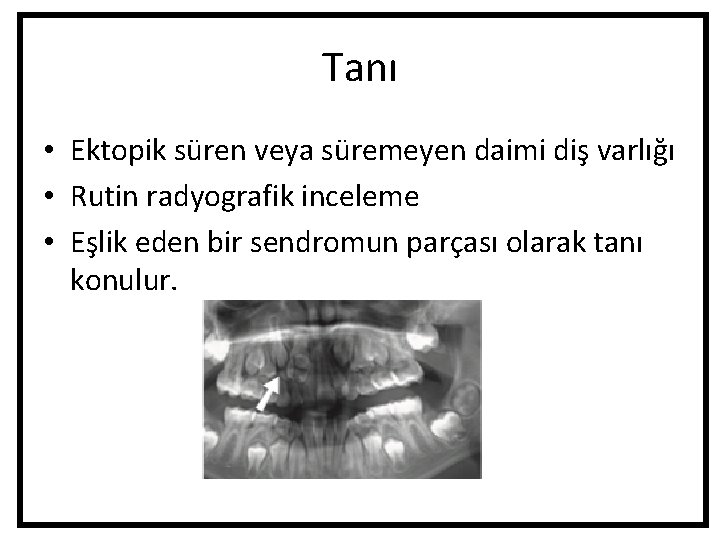 Tanı

• Ektopik süren veya süremeyen daimi diş varlığı
• Rutin radyografik inceleme
• Eşlik eden bir sendromun parçası olarak tanı konulur.